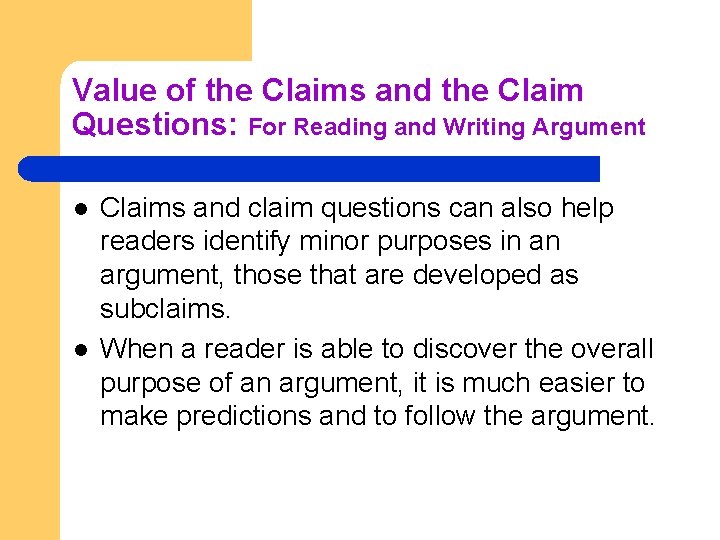 Value of the Claims and the Claim Questions: For Reading and Writing Argument

- Claims and claim questions can also help readers identify minor purposes in an argument, those that are developed as subclaims.
- When a reader is able to discover the overall purpose of an argument, it is much easier to make predictions and to follow the argument.